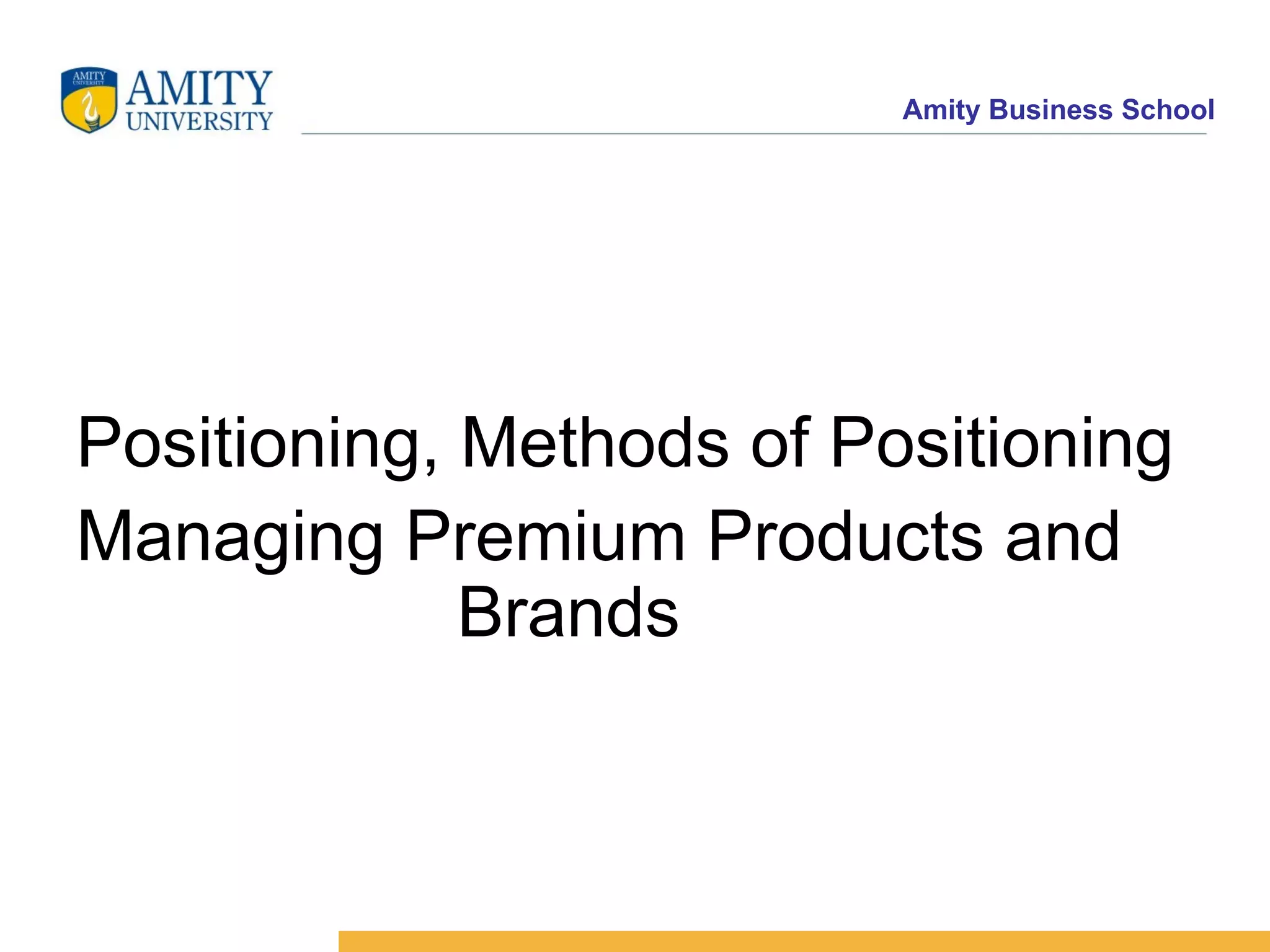 AMITY UNIVERSITY

AMITY UNIVERSITY

Amity Business School

Positioning, Methods of Positioning

Managing Premium Products and Brands